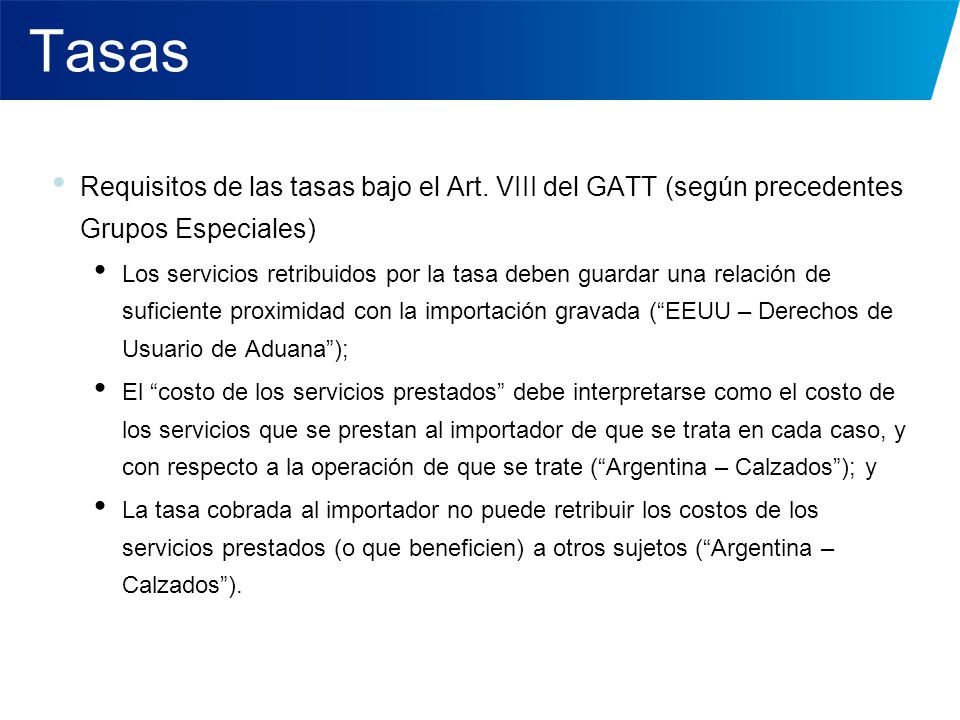 Tasas

• Requisitos de las tasas bajo el Art. VIII del GATT (según precedentes Grupos Especiales)

• Los servicios retribuidos por la tasa deben guardar una relación de suficiente proximidad con la importación gravada (“EEUU – Derechos de Usuario de Aduana”);

• El “costo de los servicios prestados” debe interpretarse como el costo de los servicios que se prestan al importador de que se trata en cada caso, y con respecto a la operación de que se trate (“Argentina – Calzados”); y

• La tasa cobrada al importador no puede retribuir los costos de los servicios prestados (o que beneficien) a otros sujetos (“Argentina – Calzados”).